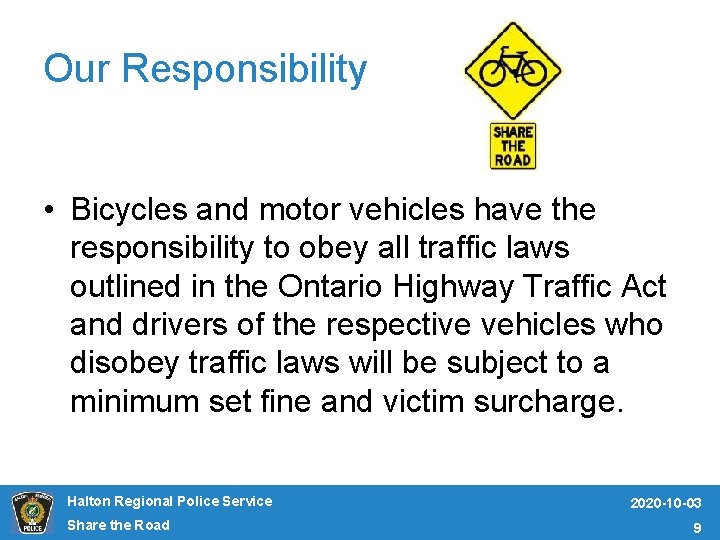 Our Responsibility

SHARE THE ROAD

• Bicycles and motor vehicles have the responsibility to obey all traffic laws outlined in the Ontario Highway Traffic Act and drivers of the respective vehicles who disobey traffic laws will be subject to a minimum set fine and victim surcharge.

POLICE

Halton Regional Police Service
Share the Road

2020-10-03
9